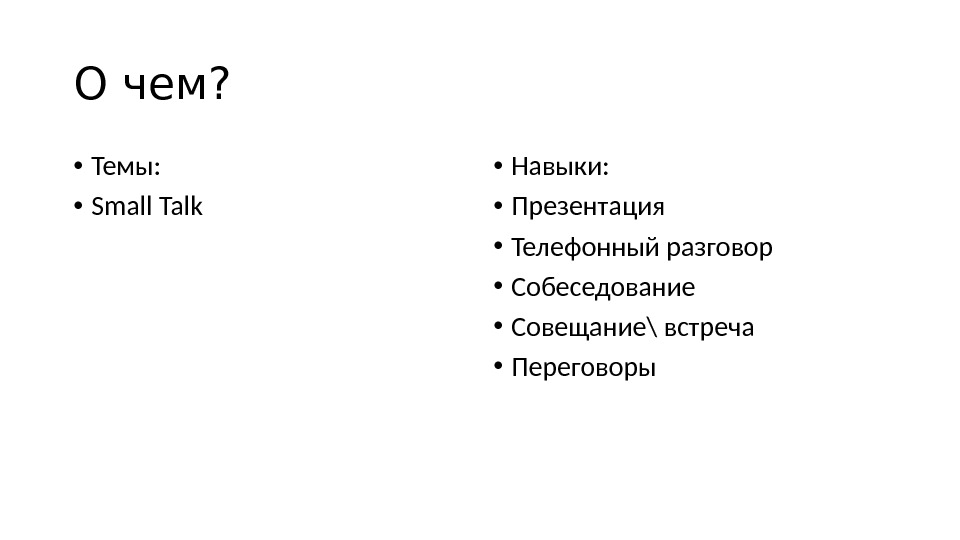 О чем?

• Темы:
• Small Talk

• Навыки:
• Презентация
• Телефонный разговор
• Собеседование
• Совещание\ встреча
• Переговоры